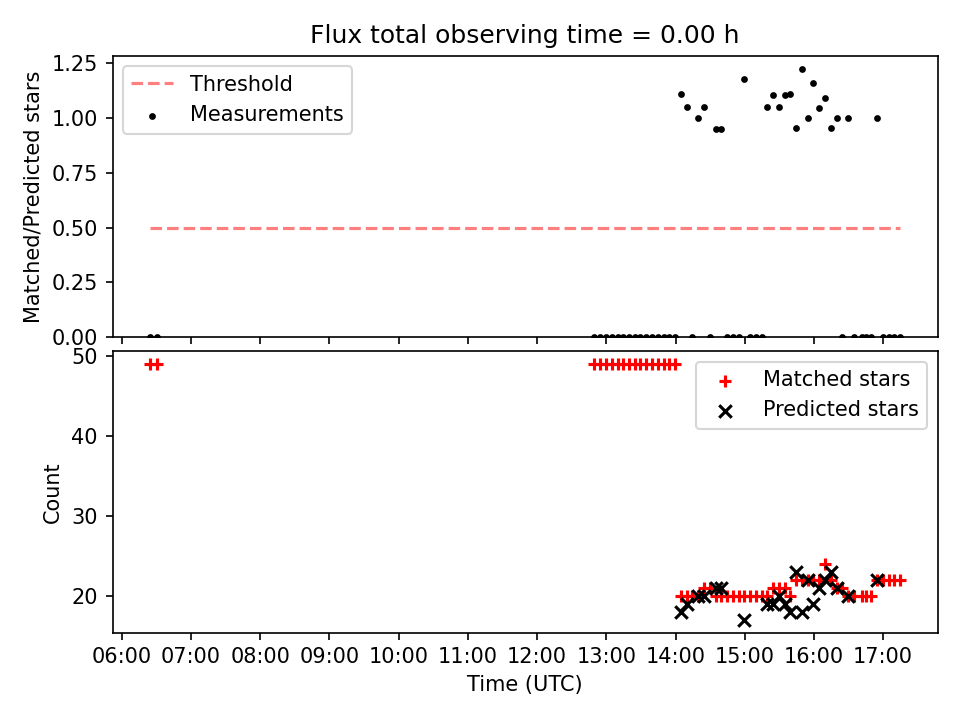 Flux total observing time = 0.00 h

Matched/Predicted stars

1.25
1.00
0.75
0.50
0.25
0.00

Threshold
Measurements

Count

50
40
30
20

Matched stars
Predicted stars

06:00 07:00 08:00 09:00 10:00 11:00 12:00 13:00 14:00 15:00 16:00 17:00

Time (UTC)